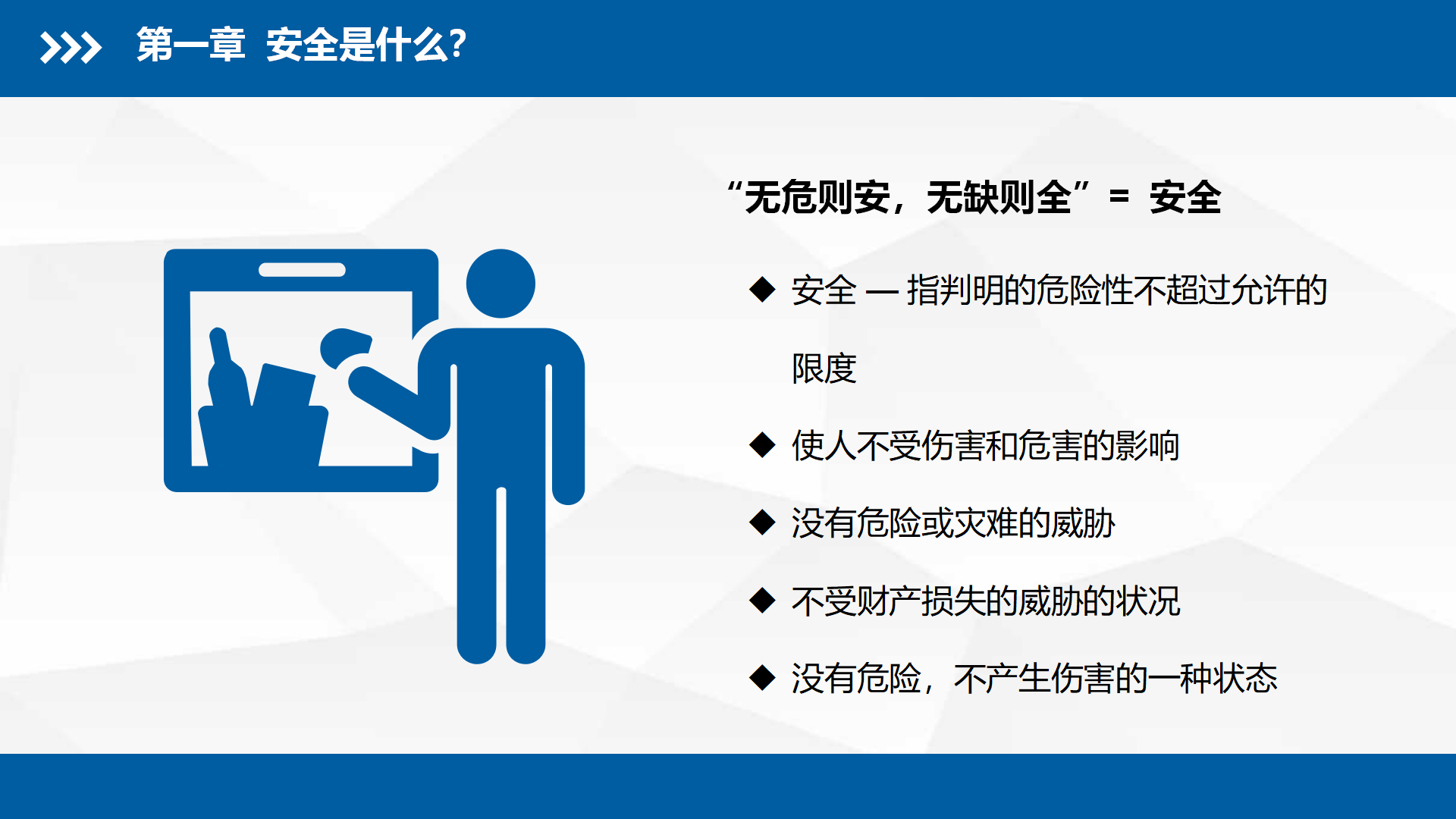 第一章 安全是什么?

“无危则安，无缺则全” = 安全

◆ 安全 — 指判明的危险性不超过允许的限度

◆ 使人不受伤害和危害的影响

◆ 没有危险或灾难的威胁

◆ 不受财产损失的威胁的状况

◆ 没有危险，不产生伤害的一种状态